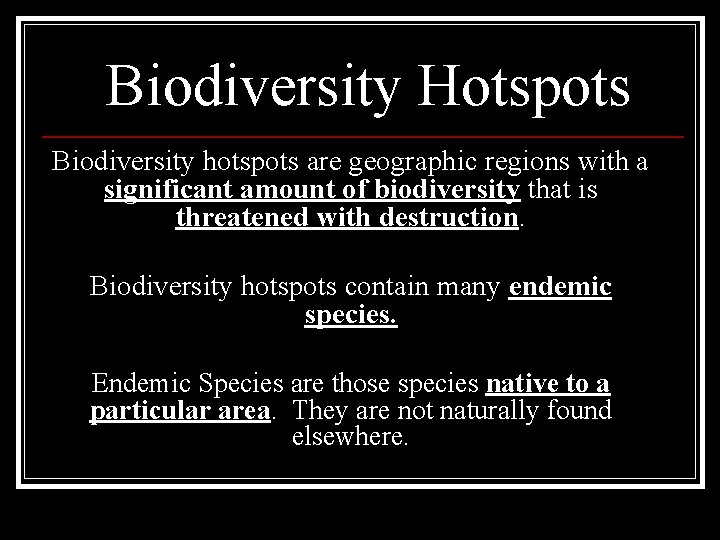 Biodiversity Hotspots

Biodiversity hotspots are geographic regions with a significant amount of biodiversity that is threatened with destruction.

Biodiversity hotspots contain many endemic species.

Endemic Species are those species native to a particular area. They are not naturally found elsewhere.